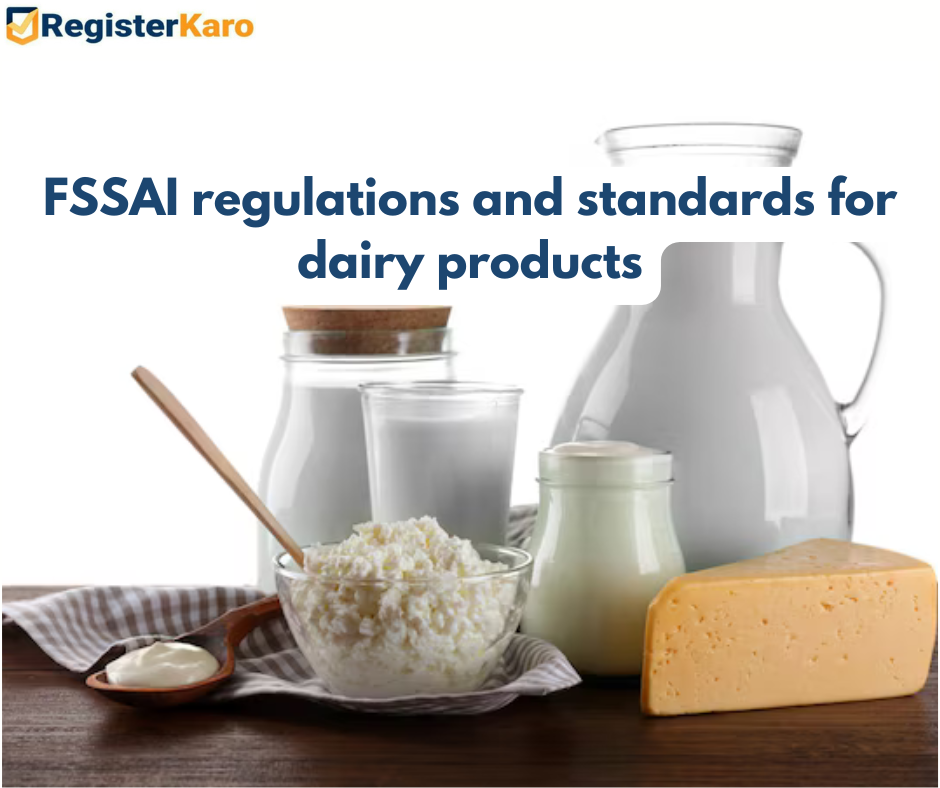 RegisterKaro

FSSAI regulations and standards for dairy products